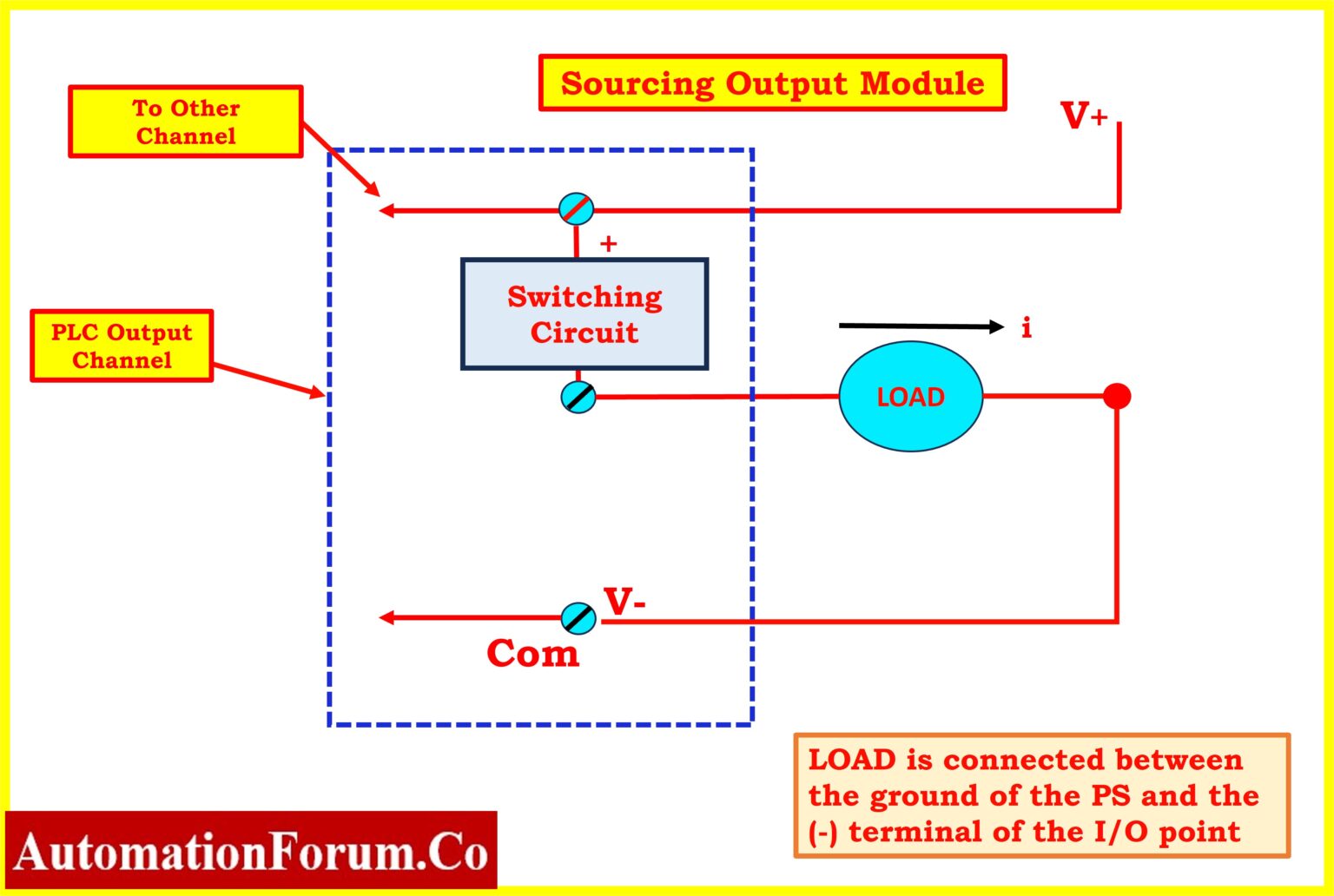 Sourcing Output Module

To Other Channel

V+

+

Switching Circuit

PLC Output Channel

i

LOAD

V-

Com

LOAD is connected between the ground of the PS and the (-) terminal of the I/O point

AutomationForum.Co